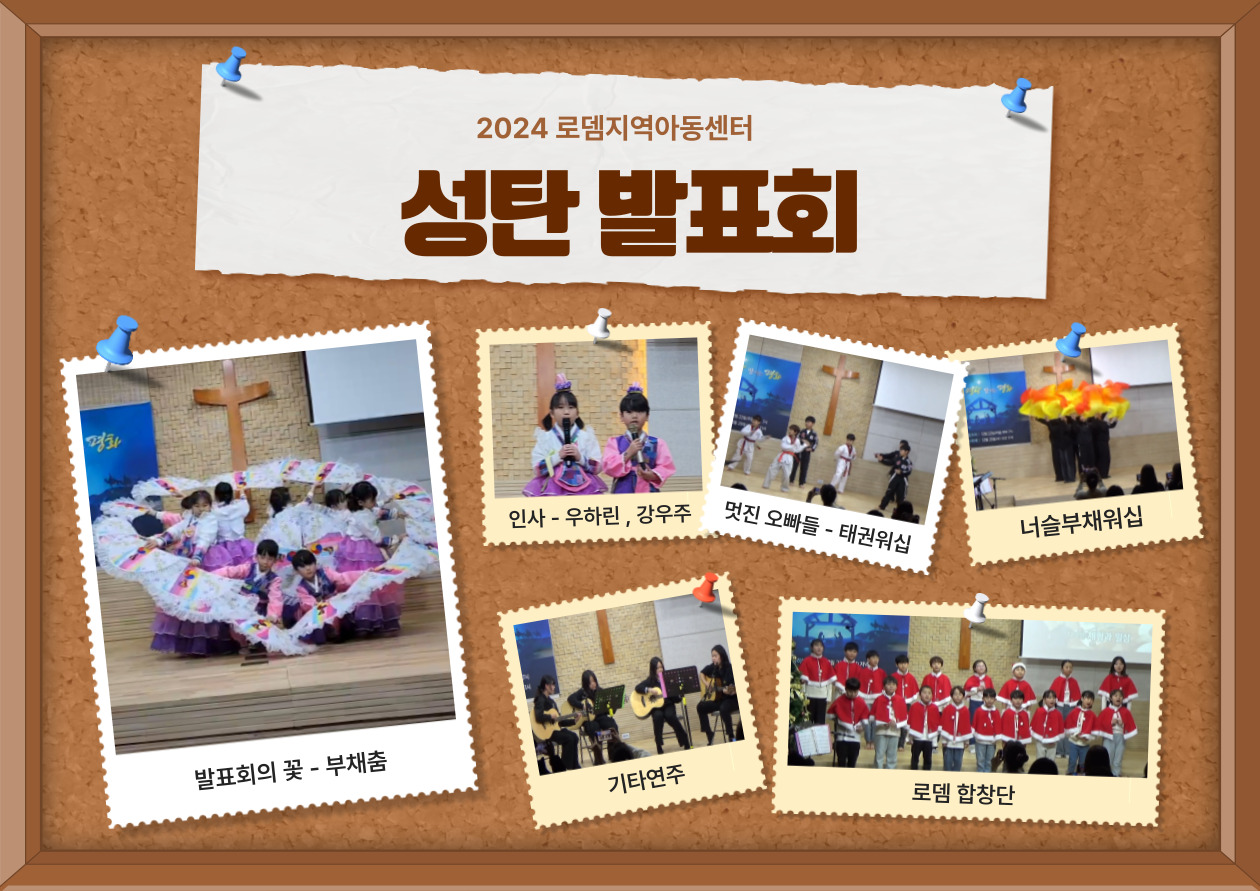 2024 로뎀지역아동센터

성탄 발표회

발표회의 꽃 - 부채춤

인사 - 우하린 , 강우주

멋진 오빠들 - 태권워십

너슬부채워십

기타연주

로뎀 합창단